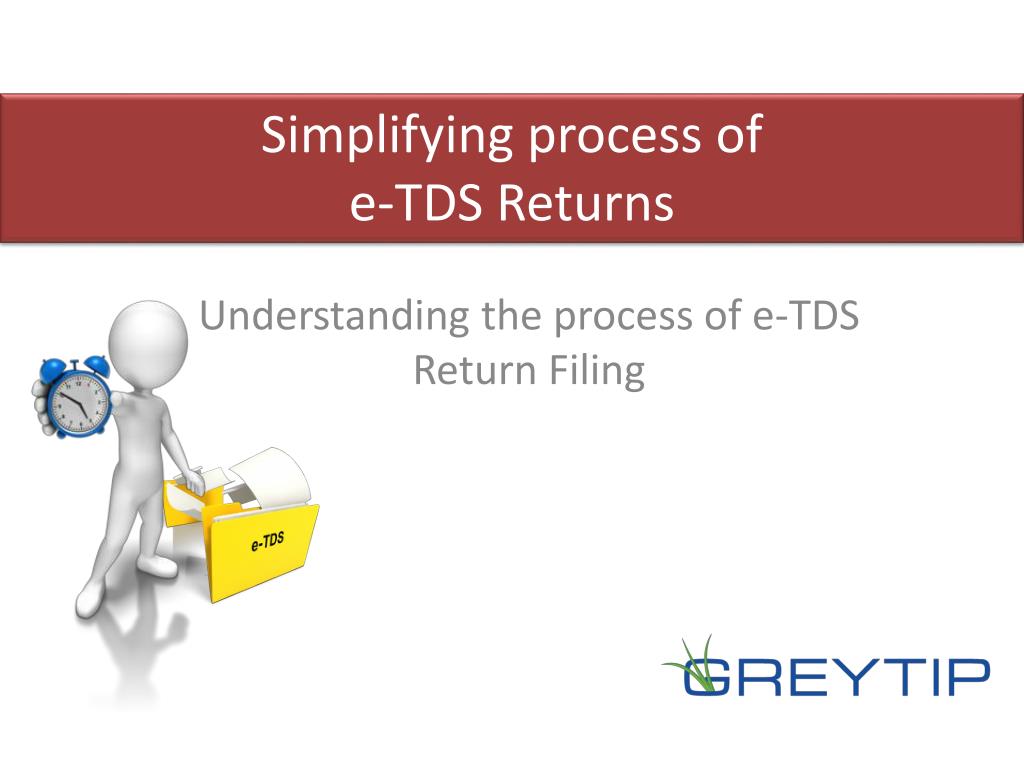 Simplifying process of
e-TDS Returns

Understanding the process of e-TDS Return Filing

e-TDS

GREYTIP